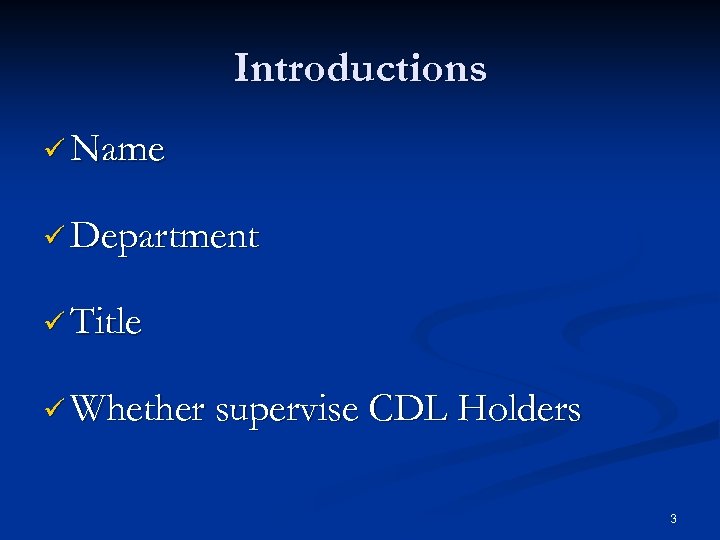 Introductions

✓ Name

✓ Department

✓ Title

✓ Whether supervise CDL Holders

3